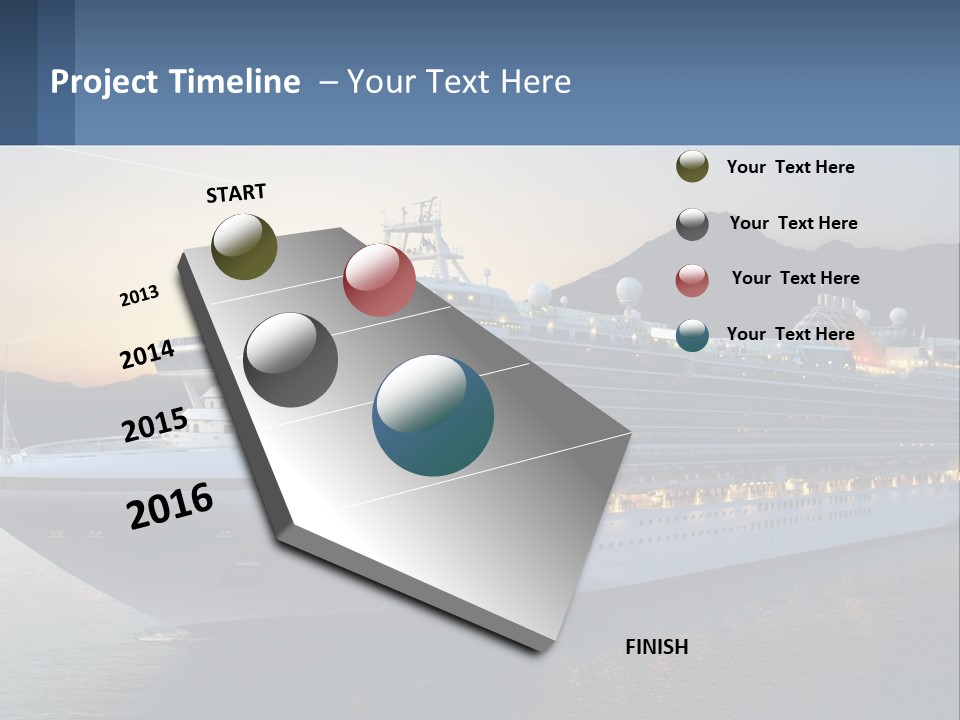 Project Timeline – Your Text Here

START

2013

2014

2015

2016

FINISH

Your Text Here

Your Text Here

Your Text Here

Your Text Here